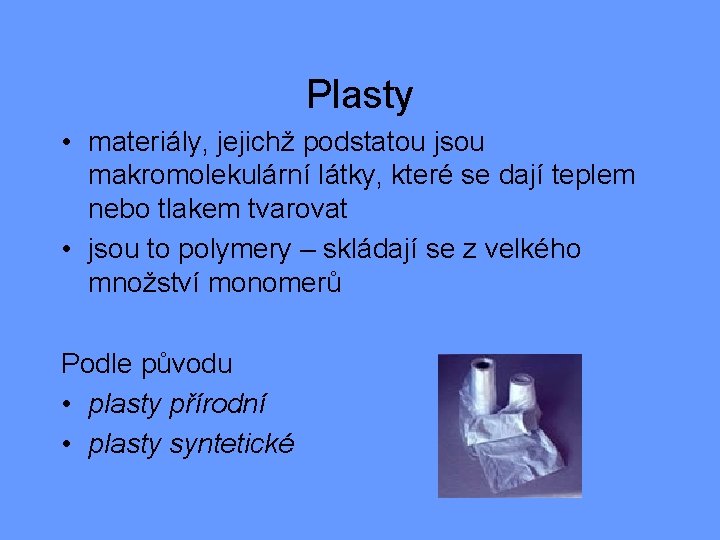 Plasty

• materiály, jejichž podstatou jsou makromolekulární látky, které se dají teplem nebo tlakem tvarovat
• jsou to polymery – skládají se z velkého množství monomerů

Podle původu
• plasty přírodní
• plasty syntetické